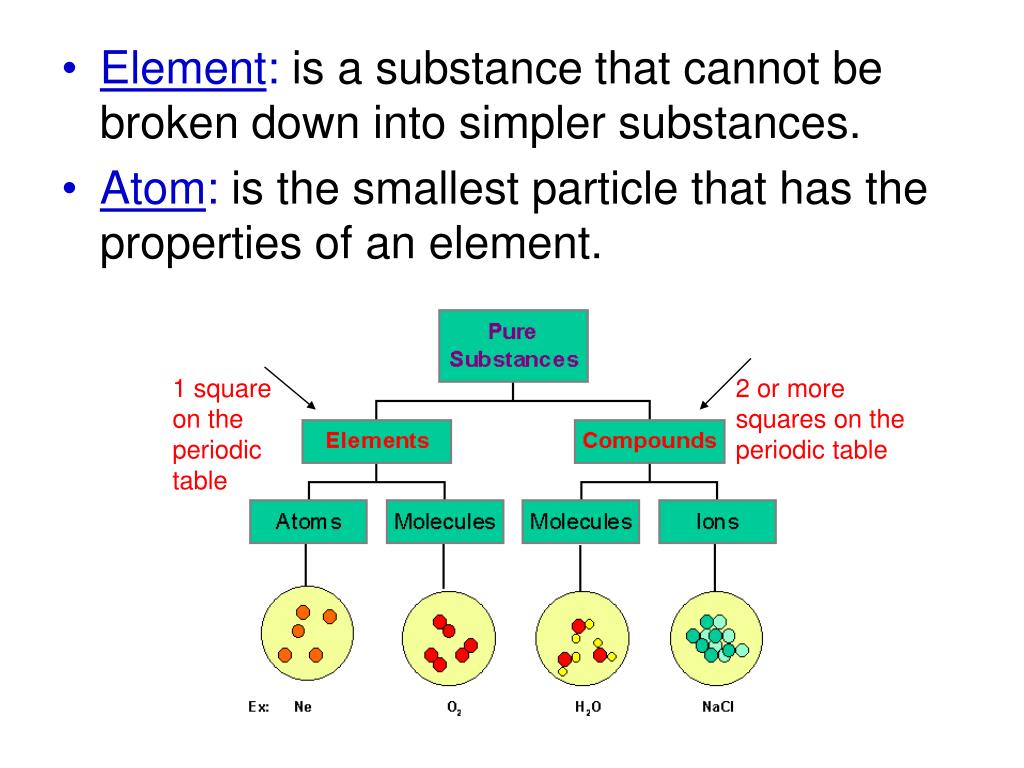 • Element: is a substance that cannot be broken down into simpler substances.

• Atom: is the smallest particle that has the properties of an element.

Pure Substances

1 square on the periodic table

2 or more squares on the periodic table

Elements

Compounds

Atoms

Molecules

Molecules

Ions

Ex: Ne

$O_2$

$H_2O$

NaCl